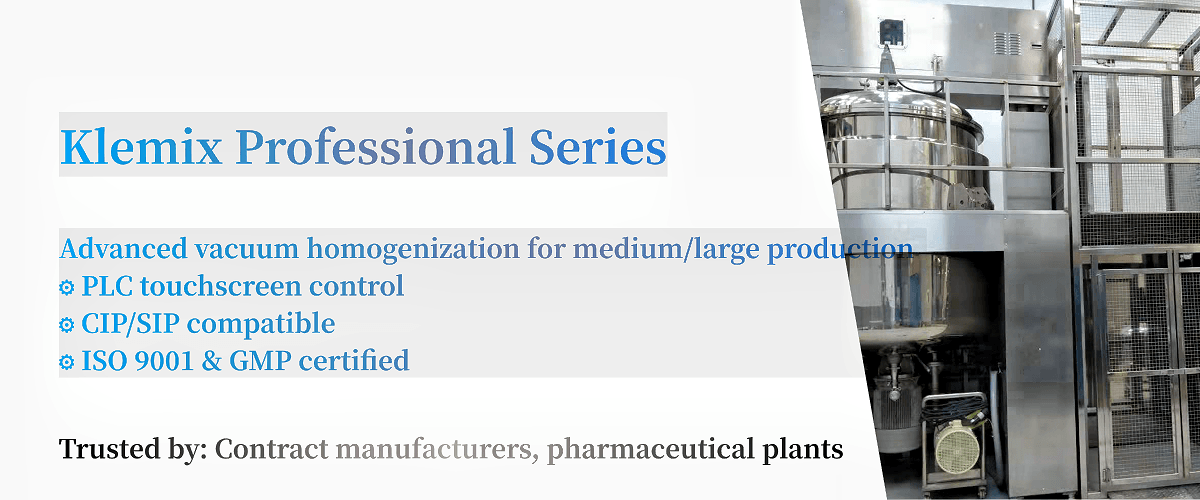 Klemix Professional Series

Advanced vacuum homogenization for medium/large production
⚙ PLC touchscreen control
⚙ CIP/SIP compatible
⚙ ISO 9001 & GMP certified

Trusted by: Contract manufacturers, pharmaceutical plants